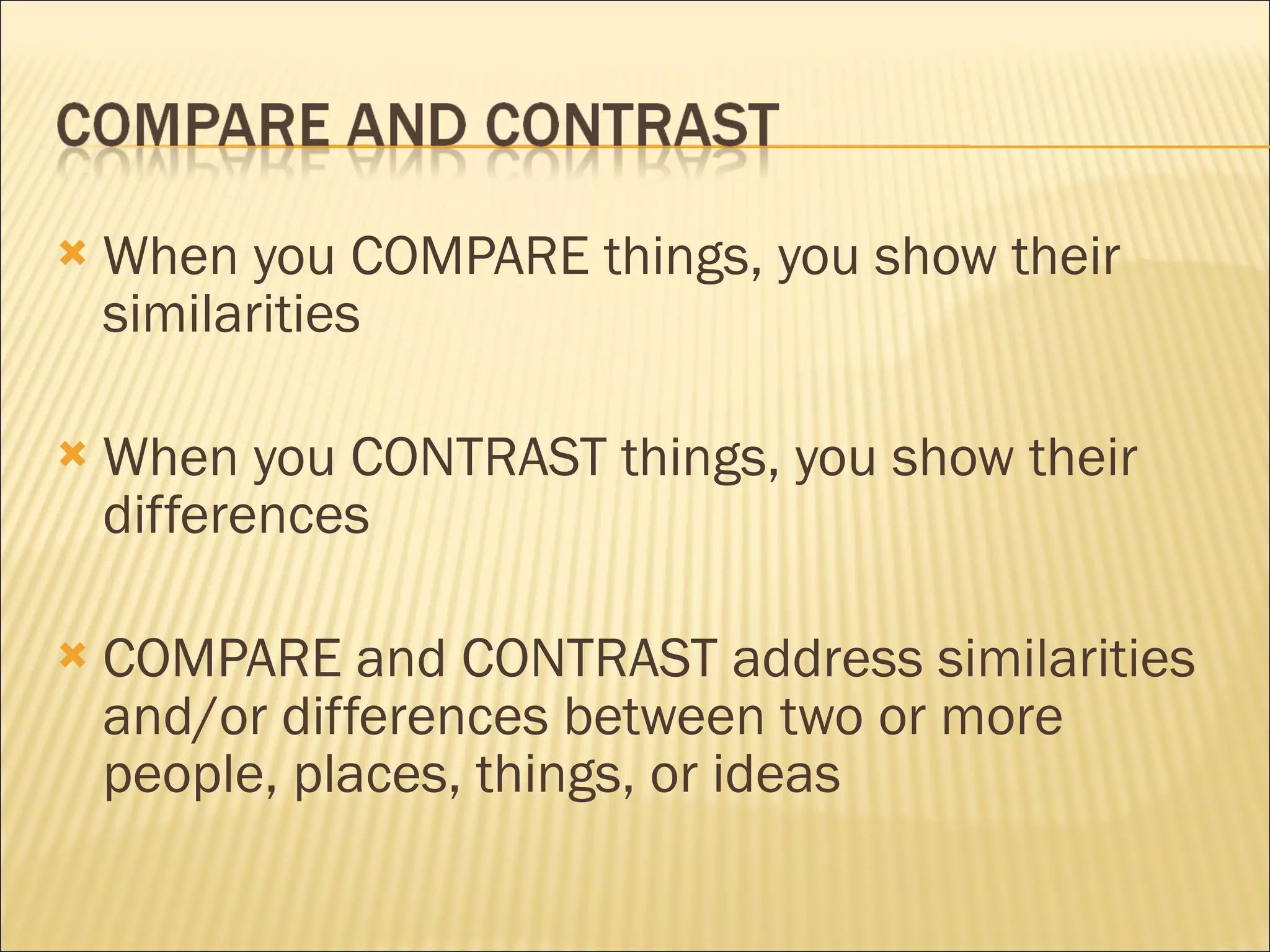 COMPARE AND CONTRAST

When you COMPARE things, you show their similarities

When you CONTRAST things, you show their differences

COMPARE and CONTRAST address similarities and/or differences between two or more people, places, things, or ideas